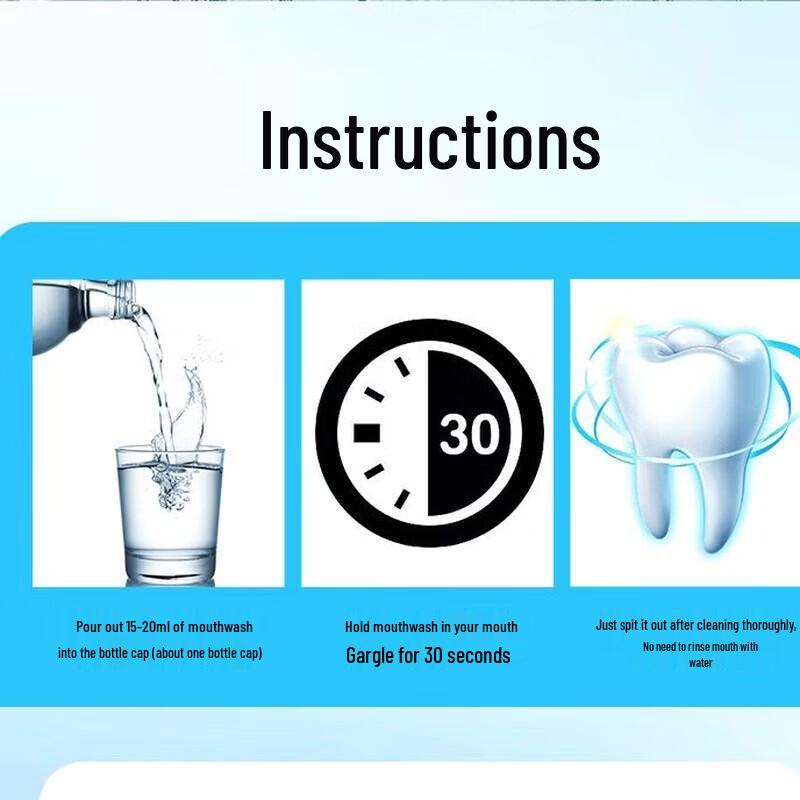 Instructions

30

Pour out 15-20ml of mouthwash into the bottle cap (about one bottle cap)

Hold mouthwash in your mouth
Gargle for 30 seconds

Just spit it out after cleaning thoroughly,
No need to rinse mouth with water